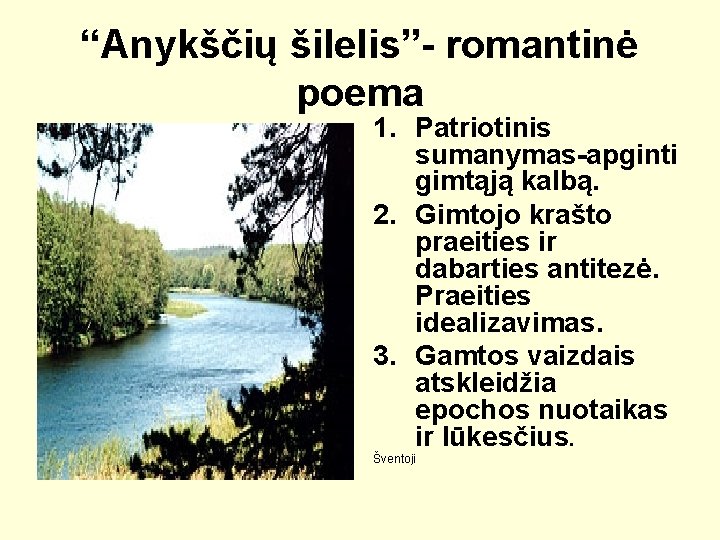 “Anykščių šilelis”- romantinė poema

1. Patriotinis sumanymas-apginti gimtąją kalbą.
2. Gimtojo krašto praeities ir dabarties antitezė. Praeities idealizavimas.
3. Gamtos vaizdais atskleidžia epochos nuotaikas ir lūkesčius.

Šventoji